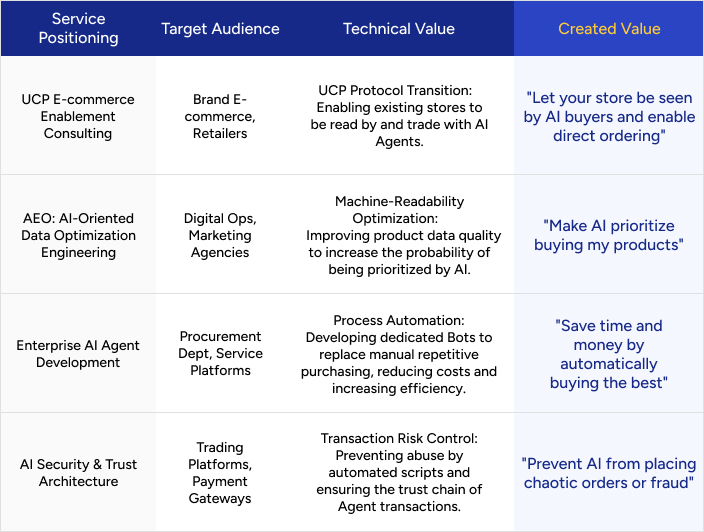 | Service Positioning | Target Audience | Technical Value | Created Value |
|---|---|---|---|
| UCP E-commerce Enablement Consulting | Brand E-commerce, Retailers | UCP Protocol Transition: Enabling existing stores to be read by and trade with AI Agents. | "Let your store be seen by AI buyers and enable direct ordering" |
| AEO: AI-Oriented Data Optimization Engineering | Digital Ops, Marketing Agencies | Machine-Readability Optimization: Improving product data quality to increase the probability of being prioritized by AI. | "Make AI prioritize buying my products" |
| Enterprise AI Agent Development | Procurement Dept, Service Platforms | Process Automation: Developing dedicated Bots to replace manual repetitive purchasing, reducing costs and increasing efficiency. | "Save time and money by automatically buying the best" |
| AI Security & Trust Architecture | Trading Platforms, Payment Gateways | Transaction Risk Control: Preventing abuse by automated scripts and ensuring the trust chain of Agent transactions. | "Prevent AI from placing chaotic orders or fraud" |